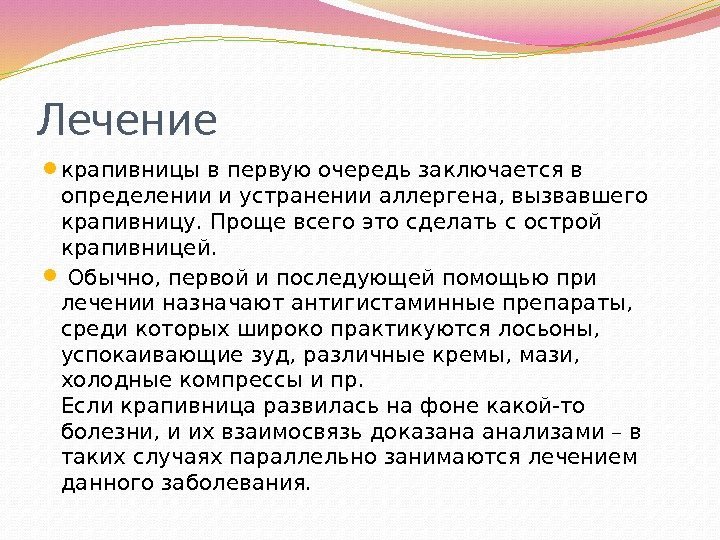 Лечение

крапивницы в первую очередь заключается в определении и устранении аллергена, вызвавшего крапивницу. Проще всего это сделать с острой крапивницей.

Обычно, первой и последующей помощью при лечении назначают антигистаминные препараты, среди которых широко практикуются лосьоны, успокаивающие зуд, различные кремы, мази, холодные компрессы и пр.
Если крапивница развилась на фоне какой-то болезни, и их взаимосвязь доказана анализами – в таких случаях параллельно занимаются лечением данного заболевания.